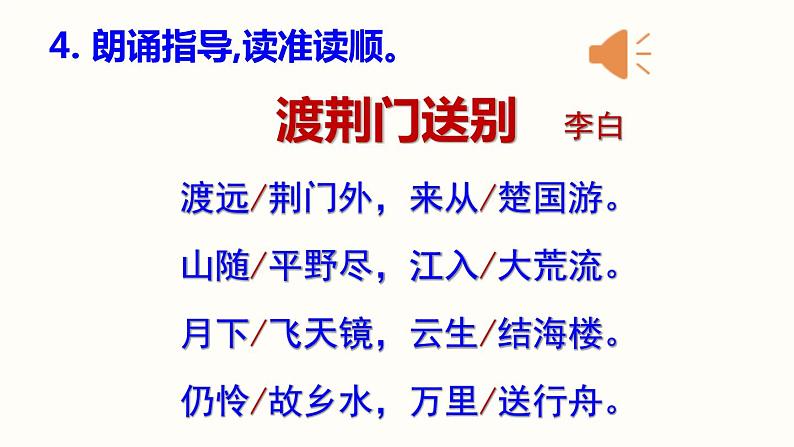 4. 朗诵指导,读准读顺。

渡荆门送别 李白

渡远/荆门外，来从/楚国游。

山随/平野尽，江入/大荒流。

月下/飞天镜，云生/结海楼。

仍怜/故乡水，万里/送行舟。